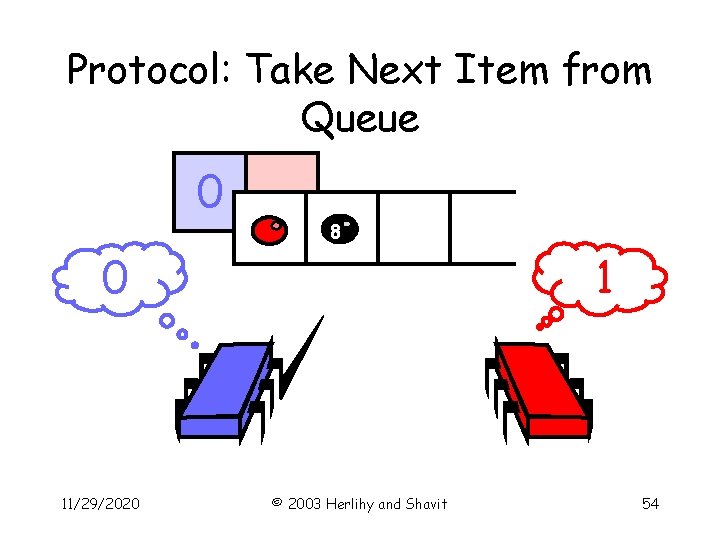 Protocol: Take Next Item from Queue

0

8

0

1

11/29/2020

© 2003 Herlihy and Shavit

54